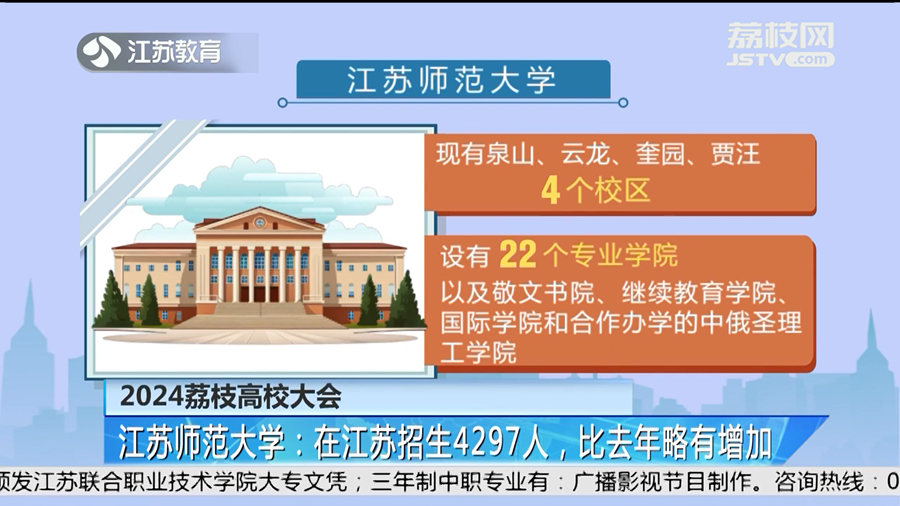 江苏教育

荔枝网
JSTV.com

江苏师范大学

现有泉山、云龙、奎园、贾汪
4个校区

设有 22 个专业学院
以及敬文书院、继续教育学院、国际学院和合作办学的中俄圣理工学院

2024荔枝高校大会

江苏师范大学：在江苏招生4297人，比去年略有增加

颁发江苏联合职业技术学院大专文凭；三年制中职专业有：广播影视节目制作。咨询热线：0